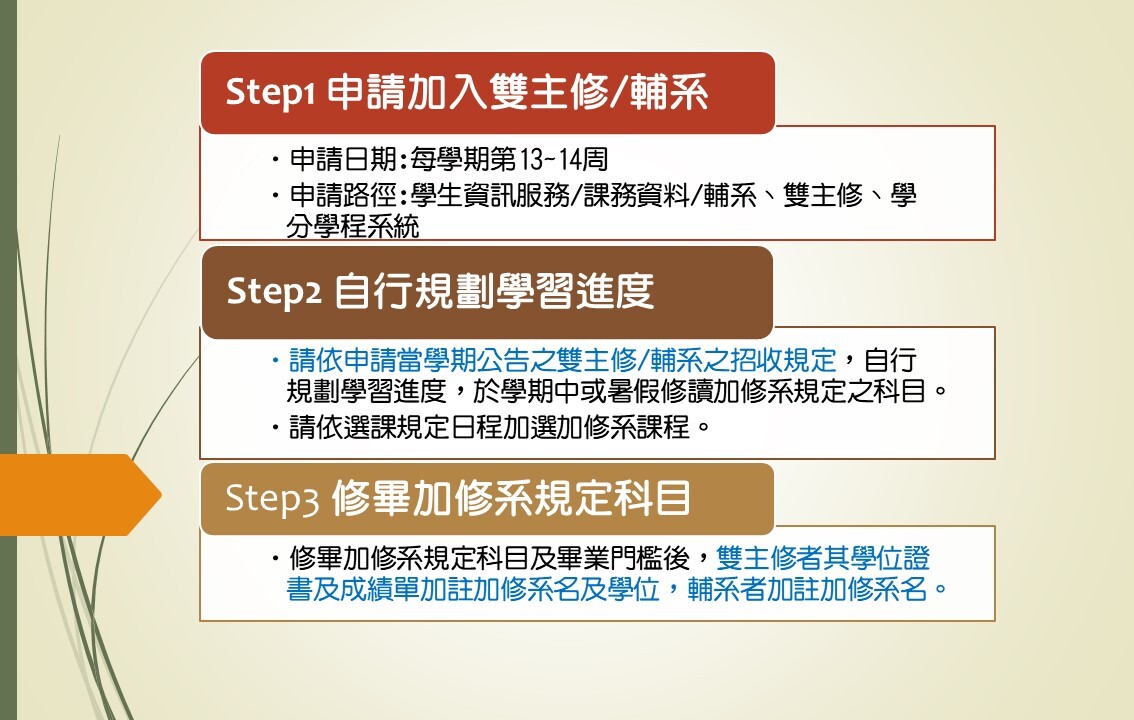 Step1 申請加入雙主修/輔系

・申請日期:每學期第13~14周

・申請路徑:學生資訊服務/課務資料/輔系、雙主修、學分學程系統

Step2 自行規劃學習進度

・請依申請當學期公告之雙主修/輔系之招收規定，自行規劃學習進度，於學期中或暑假修讀加修系規定之科目。

・請依選課規定日程加選加修系課程。

Step3 修畢加修系規定科目

・修畢加修系規定科目及畢業門檻後，雙主修者其學位證書及成績單加註加修系名及學位，輔系者加註加修系名。